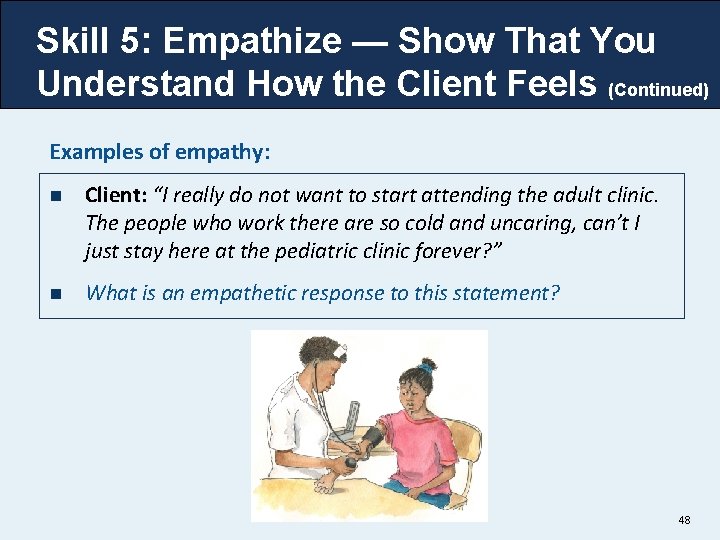 Skill 5: Empathize — Show That You Understand How the Client Feels (Continued)

Examples of empathy:

■ Client: "I really do not want to start attending the adult clinic. The people who work there are so cold and uncaring, can't I just stay here at the pediatric clinic forever?"

■ What is an empathetic response to this statement?

48